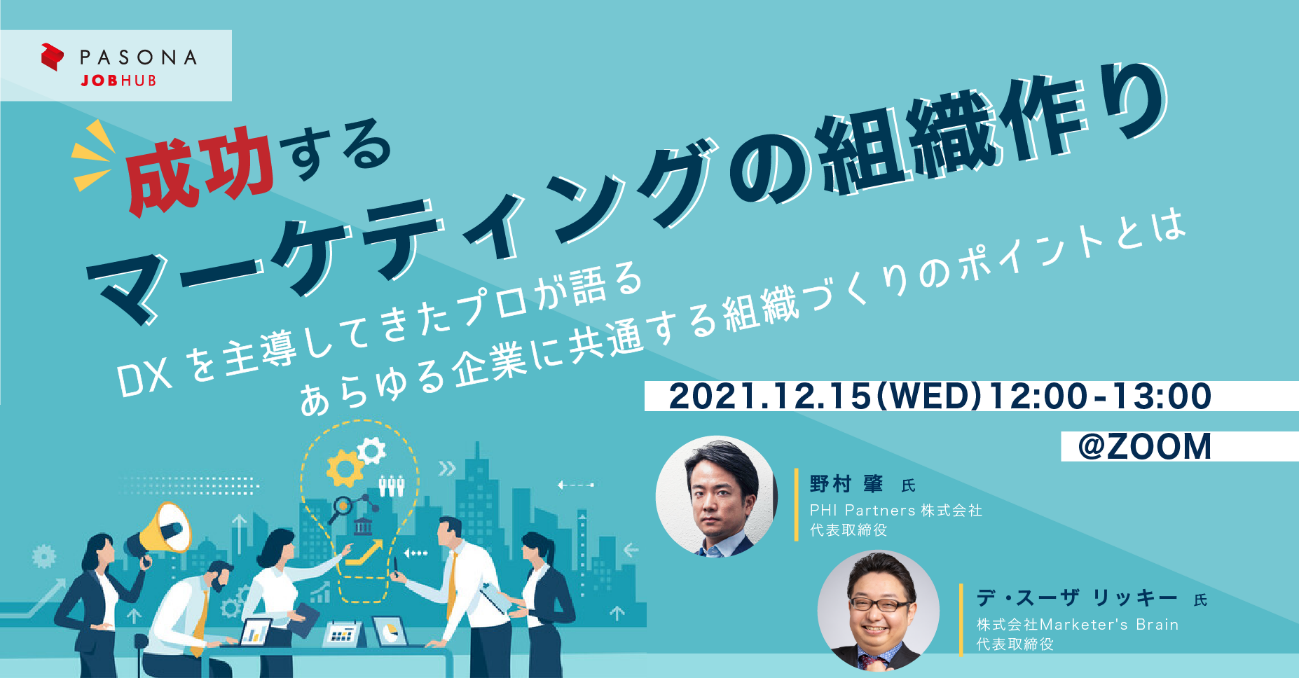 PASONA
JOBHUB

成功する
マーケティングの組織作り

DX を主導してきたプロが語る
あらゆる企業に共通する組織づくりのポイントとは

2021.12.15(WED)12:00-13:00
@ZOOM

野村 肇 氏
PHI Partners 株式会社
代表取締役

デ・スーザ リッキー 氏
株式会社Marketer's Brain
代表取締役